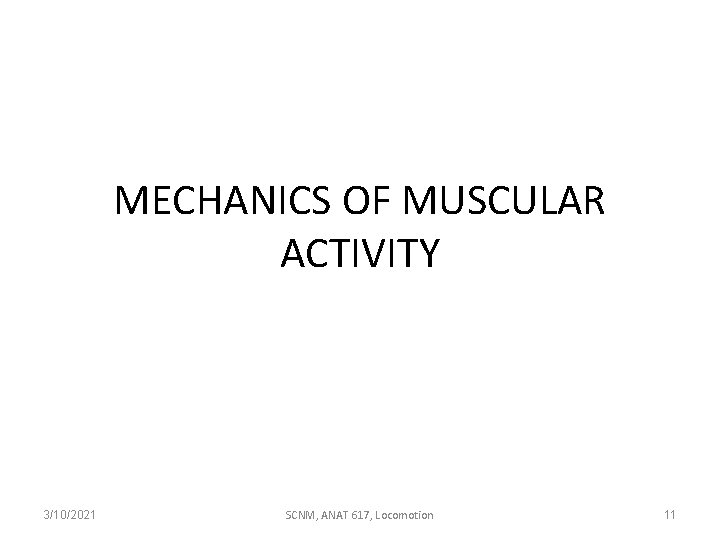 MECHANICS OF MUSCULAR ACTIVITY

3/10/2021

SCNM, ANAT 617, Locomotion

11